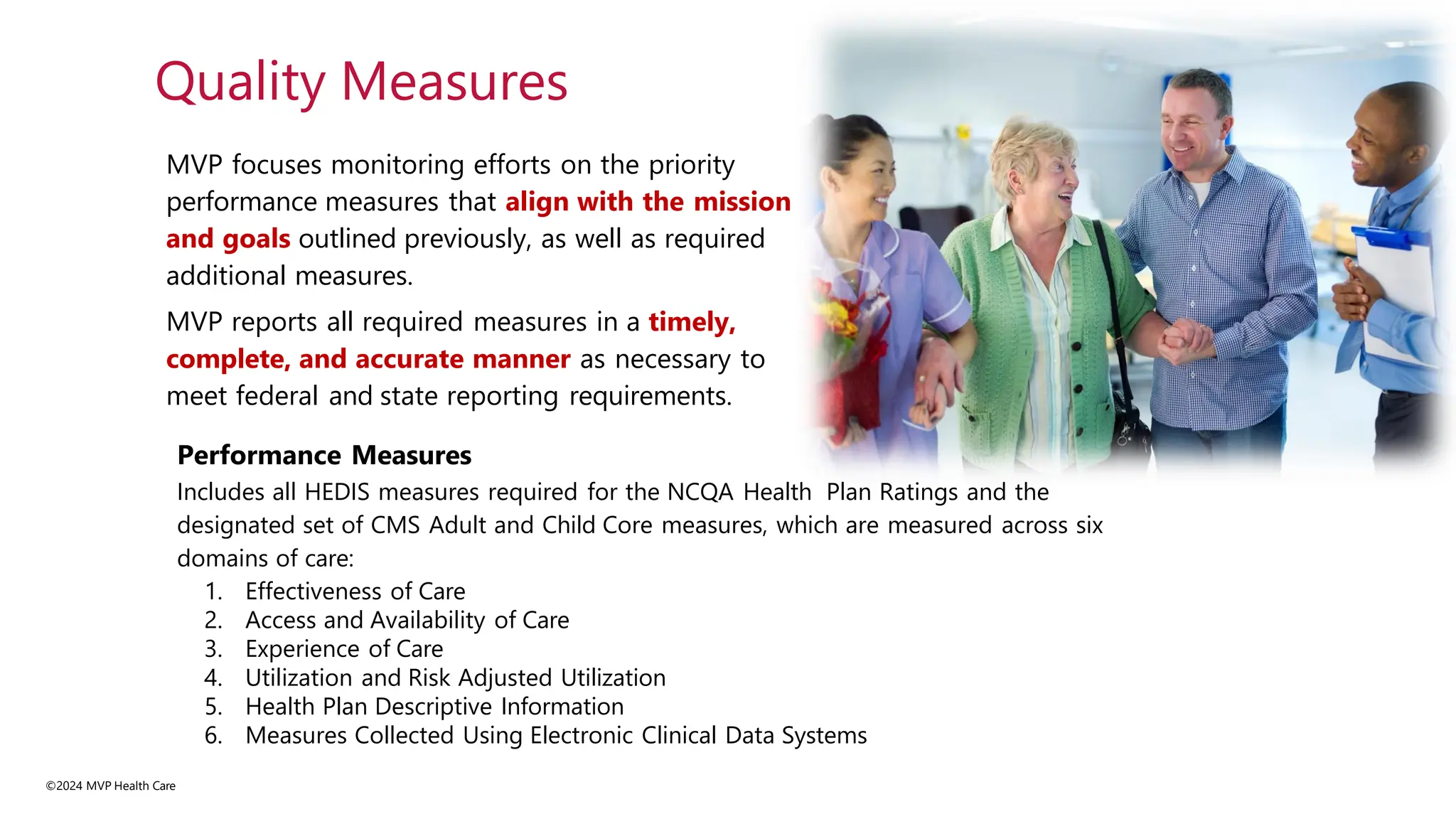 Quality Measures

MVP focuses monitoring efforts on the priority performance measures that align with the mission and goals outlined previously, as well as required additional measures.

MVP reports all required measures in a timely, complete, and accurate manner as necessary to meet federal and state reporting requirements.

Performance Measures

Includes all HEDIS measures required for the NCQA Health Plan Ratings and the designated set of CMS Adult and Child Core measures, which are measured across six domains of care:

1. Effectiveness of Care
2. Access and Availability of Care
3. Experience of Care
4. Utilization and Risk Adjusted Utilization
5. Health Plan Descriptive Information
6. Measures Collected Using Electronic Clinical Data Systems

©2024 MVP Health Care